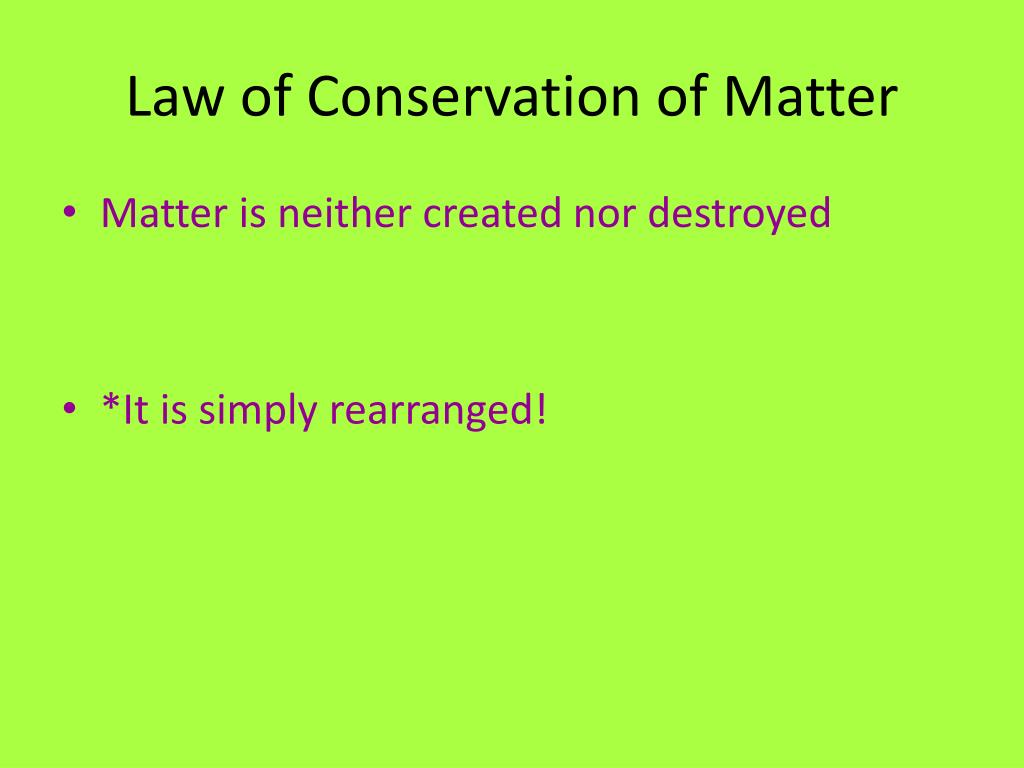 Law of Conservation of Matter

• Matter is neither created nor destroyed

• *It is simply rearranged!